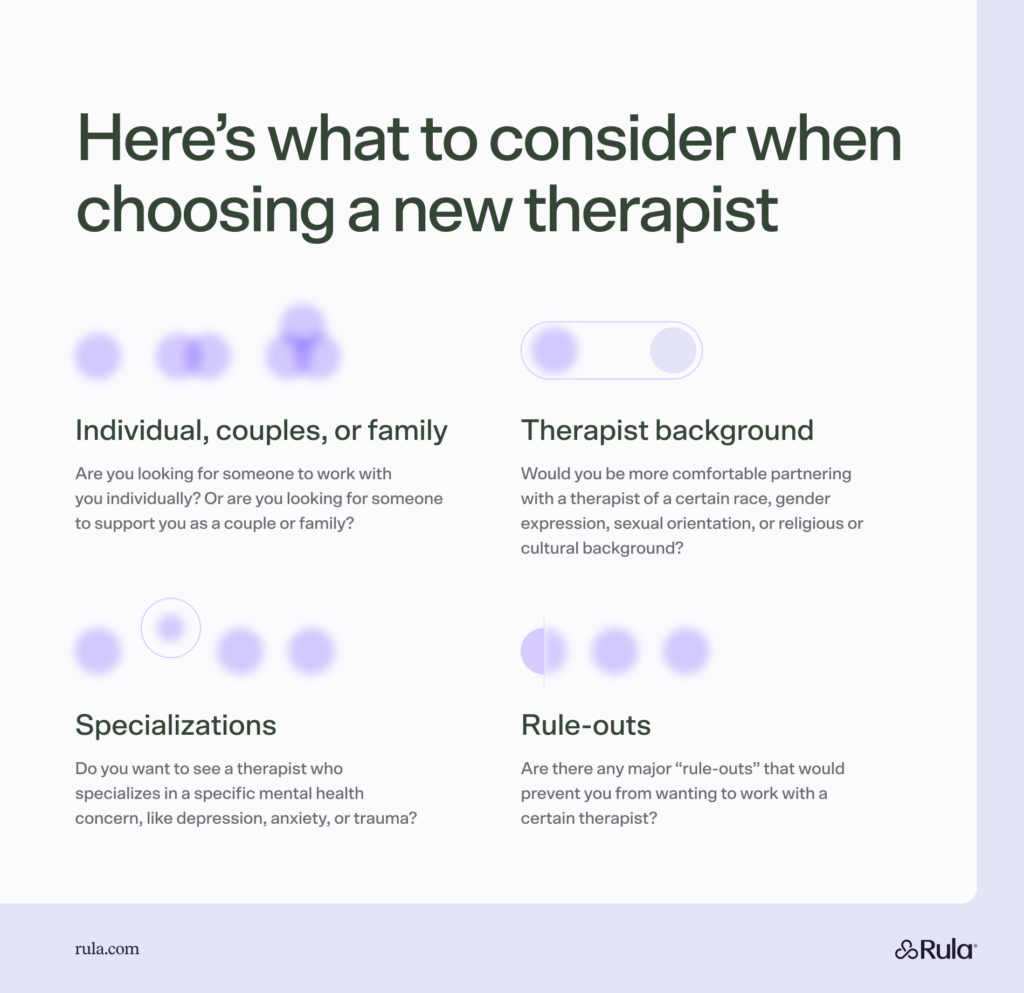 Here’s what to consider when choosing a new therapist

Individual, couples, or family

Are you looking for someone to work with you individually? Or are you looking for someone to support you as a couple or family?

Therapist background

Would you be more comfortable partnering with a therapist of a certain race, gender expression, sexual orientation, or religious or cultural background?

Specializations

Do you want to see a therapist who specializes in a specific mental health concern, like depression, anxiety, or trauma?

Rule-outs

Are there any major “rule-outs” that would prevent you from wanting to work with a certain therapist?

rula.com

Rula